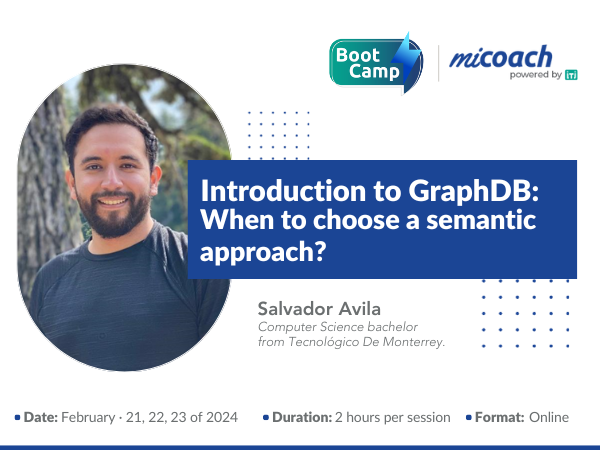 Boot Camp

micoach
powered by iTi

Introduction to GraphDB: When to choose a semantic approach?

Salvador Avila
Computer Science bachelor from Tecnológico De Monterrey.

Date: February · 21, 22, 23 of 2024
Duration: 2 hours per session
Format: Online